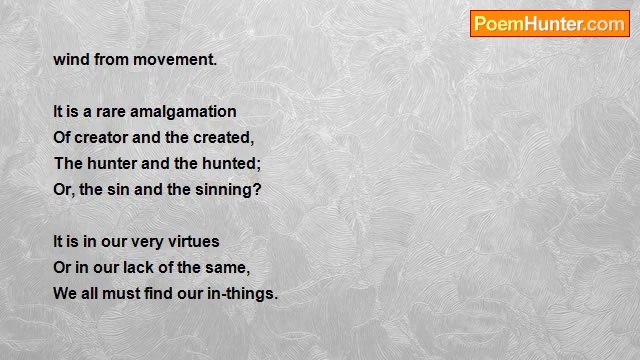 PoemHunter.com

wind from movement.

It is a rare amalgamation
Of creator and the created,
The hunter and the hunted;
Or, the sin and the sinning?

It is in our very virtues
Or in our lack of the same,
We all must find our in-things.